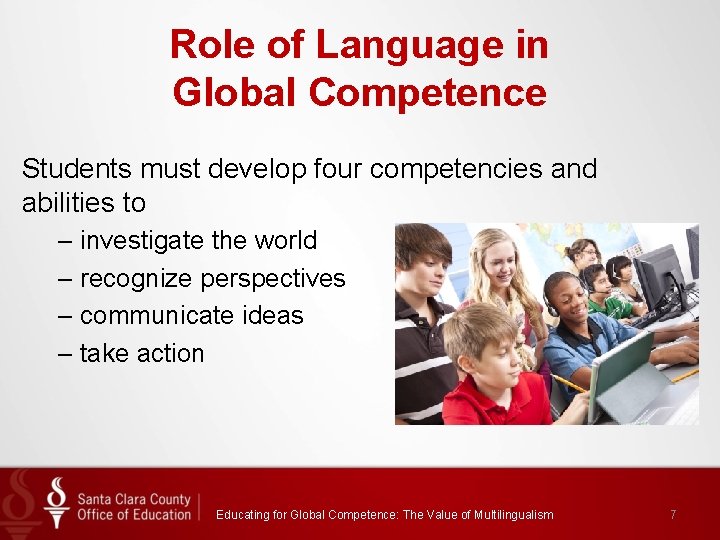 Role of Language in Global Competence

Students must develop four competencies and abilities to
– investigate the world
– recognize perspectives
– communicate ideas
– take action

Santa Clara County Office of Education

Educating for Global Competence: The Value of Multilingualism

7